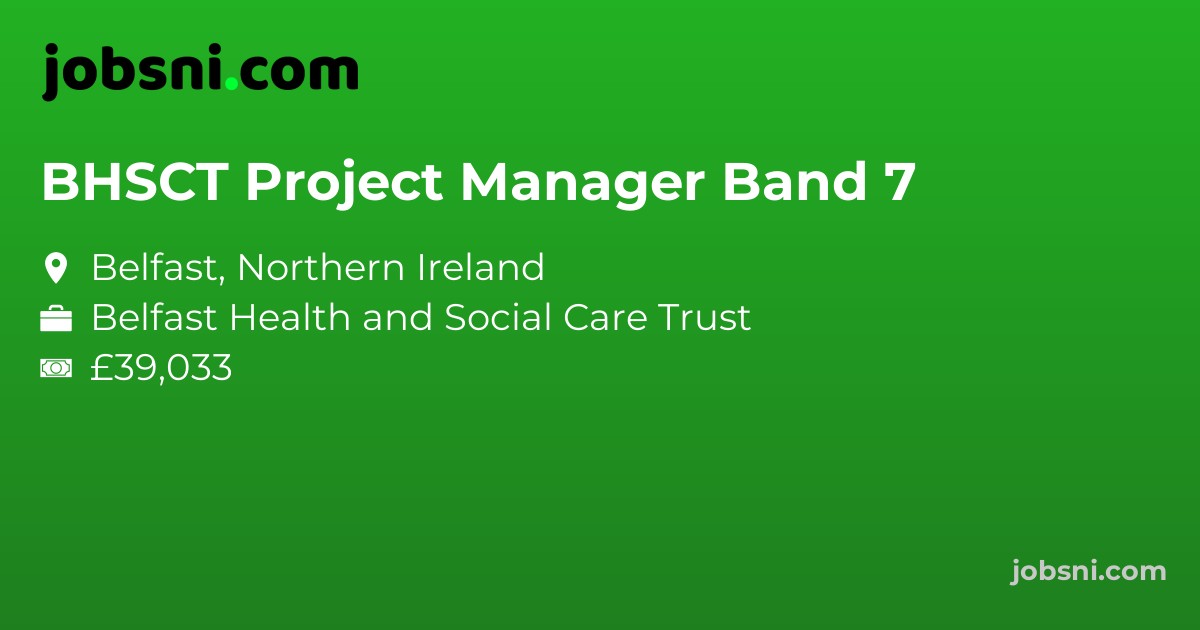 jobsni.com

BHSCT Project Manager Band 7

Belfast, Northern Ireland
Belfast Health and Social Care Trust
£39,033

jobsni.com